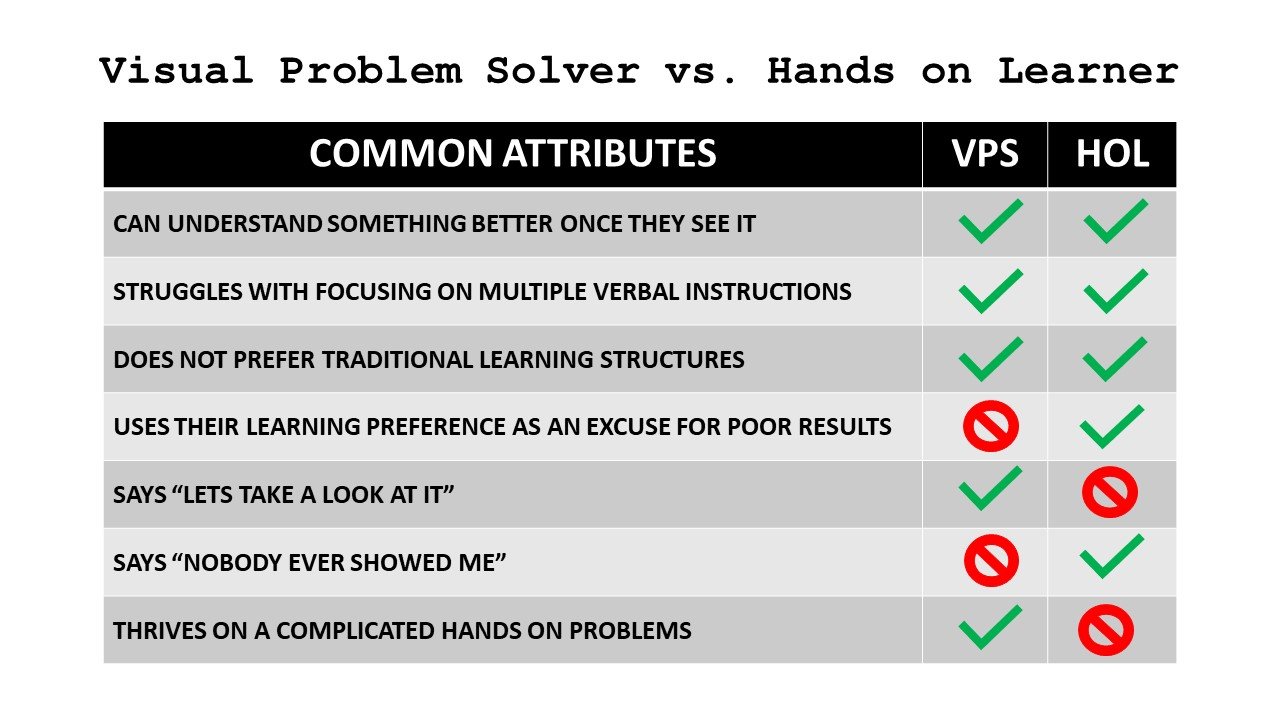 Visual Problem Solver vs. Hands on Learner

| COMMON ATTRIBUTES | VPS | HOL |
|---|---|---|
| CAN UNDERSTAND SOMETHING BETTER ONCE THEY SEE IT | ✓ | ✓ |
| STRUGGLES WITH FOCUSING ON MULTIPLE VERBAL INSTRUCTIONS | ✓ | ✓ |
| DOES NOT PREFER TRADITIONAL LEARNING STRUCTURES | ✓ | ✓ |
| USES THEIR LEARNING PREFERENCE AS AN EXCUSE FOR POOR RESULTS | 🚫 | ✓ |
| SAYS “LETS TAKE A LOOK AT IT” | ✓ | 🚫 |
| SAYS “NOBODY EVER SHOWED ME” | 🚫 | ✓ |
| THRIVES ON A COMPLICATED HANDS ON PROBLEMS | ✓ | 🚫 |